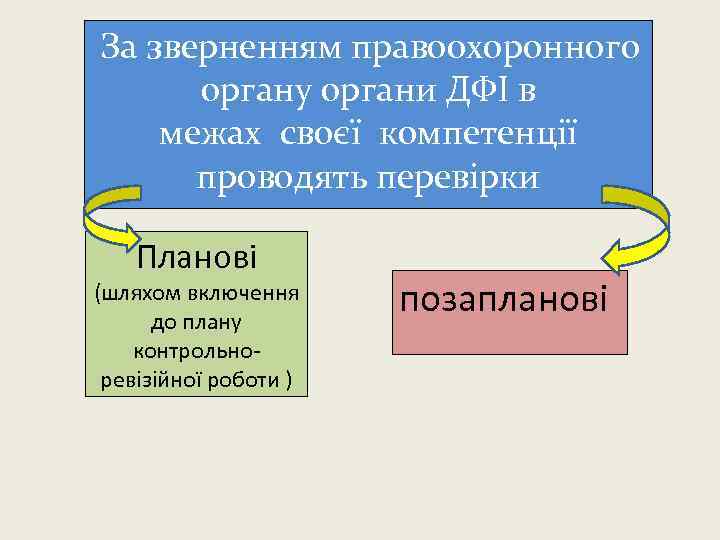 За зверненням правоохоронного органу органи ДФІ в межах своєї компетенції проводять перевірки

Планові (шляхом включення до плану контрольно-ревізійної роботи )

позапланові